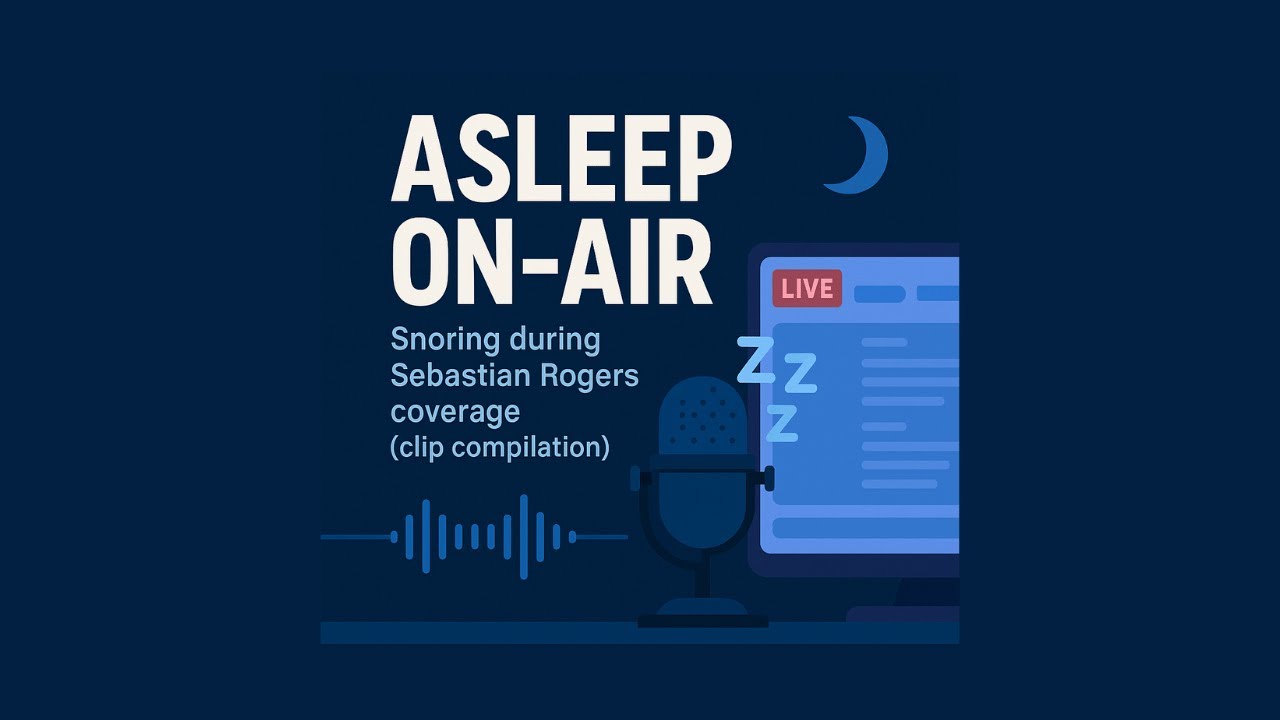 ASLEEP ON-AIR

Snoring during Sebastian Rogers coverage (clip compilation)

LIVE

Z Z Z